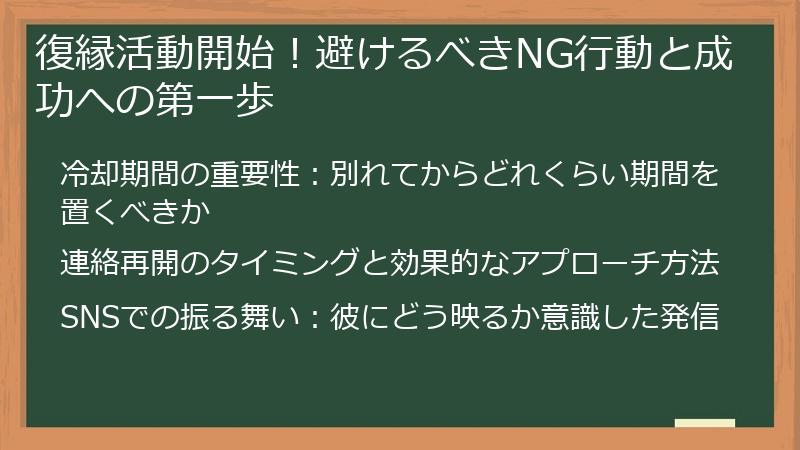 復縁活動開始！避けるべきNG行動と成功への第一歩

冷却期間の重要性：別れてからどれくらい期間を置くべきか

連絡再開のタイミングと効果的なアプローチ方法

SNSでの振る舞い：彼にどう映るか意識した発信